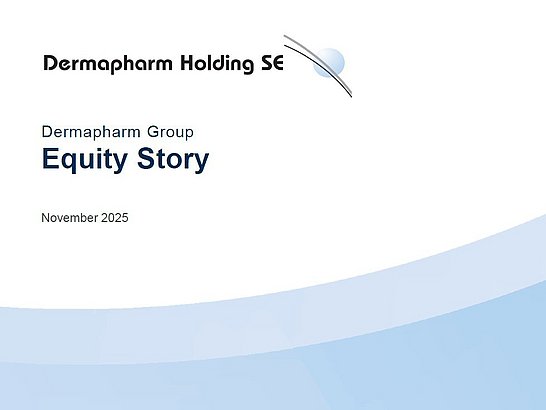 Dermapharm Holding SE

Dermapharm Group
Equity Story

November 2025